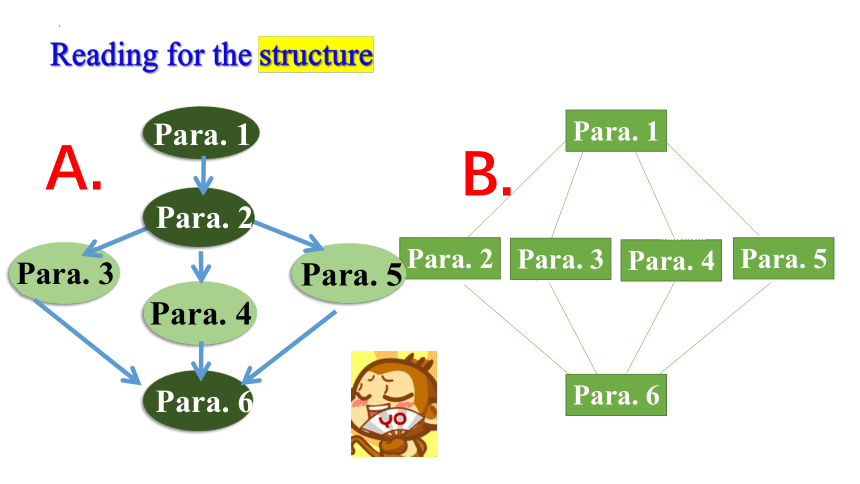 Reading for the structure

A.

Para. 1

Para. 2

Para. 3

Para. 4

Para. 5

Para. 6

YO

B.

Para. 1

Para. 2

Para. 3

Para. 4

Para. 5

Para. 6